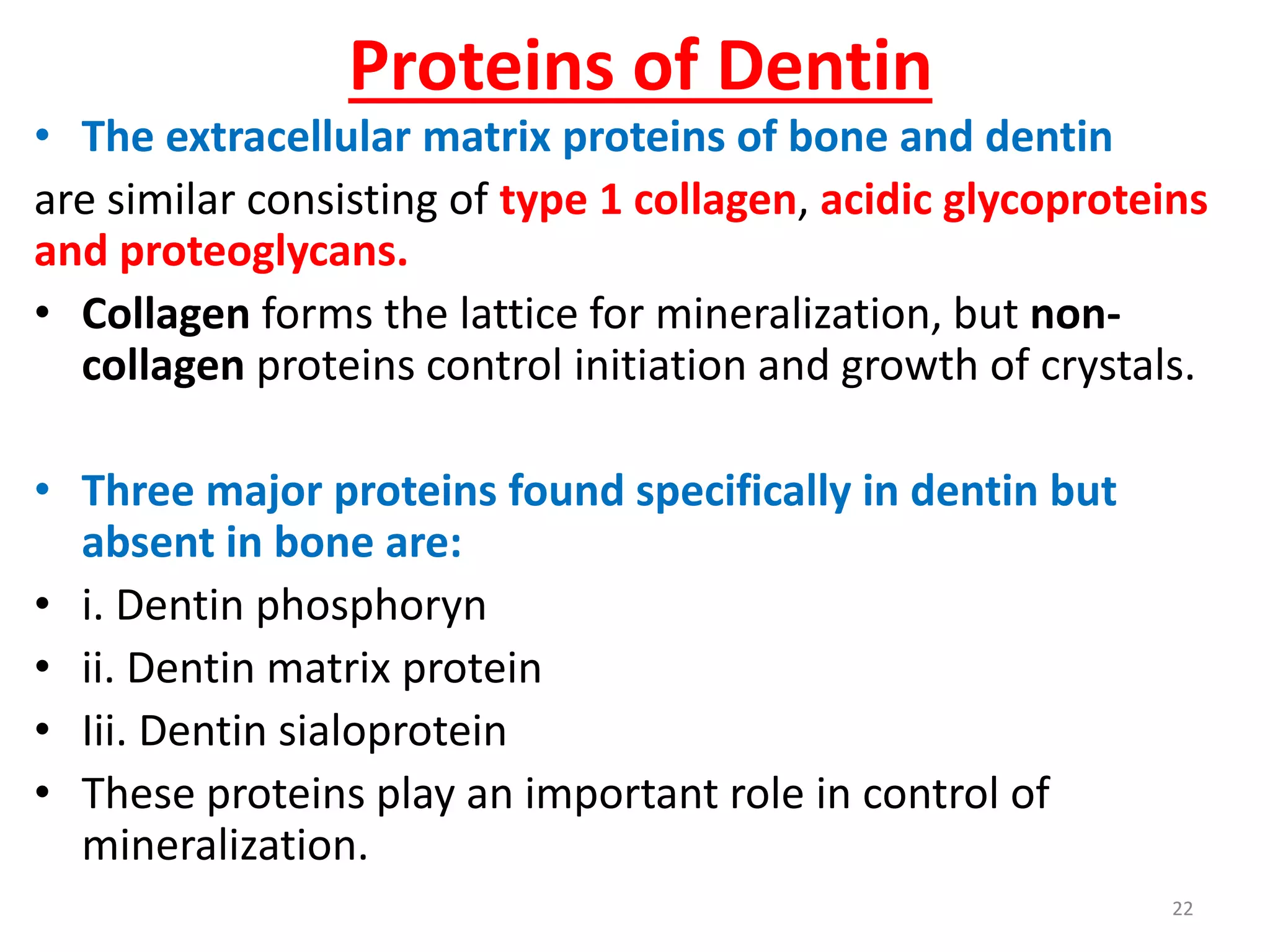 Proteins of Dentin

• The extracellular matrix proteins of bone and dentin

are similar consisting of type 1 collagen, acidic glycoproteins and proteoglycans.

• Collagen forms the lattice for mineralization, but non-collagen proteins control initiation and growth of crystals.

• Three major proteins found specifically in dentin but absent in bone are:

• i. Dentin phosphoryn

• ii. Dentin matrix protein

• Iii. Dentin sialoprotein

• These proteins play an important role in control of mineralization.

22